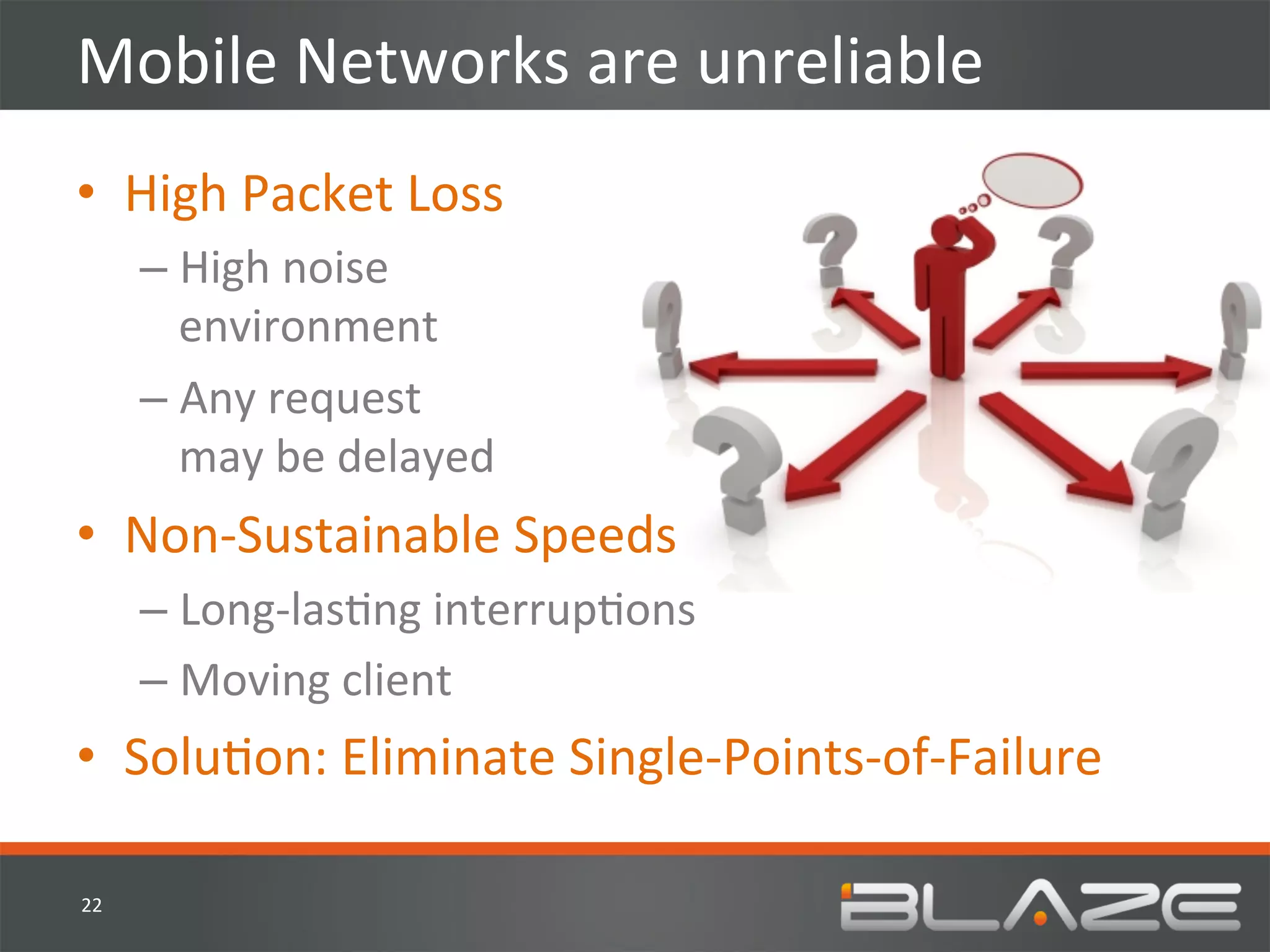 Mobile Networks are unreliable

• High Packet Loss
– High noise environment
– Any request may be delayed
• Non-Sustainable Speeds
– Long-lasting interruptions
– Moving client
• Solution: Eliminate Single-Points-of-Failure

22

BLAZE